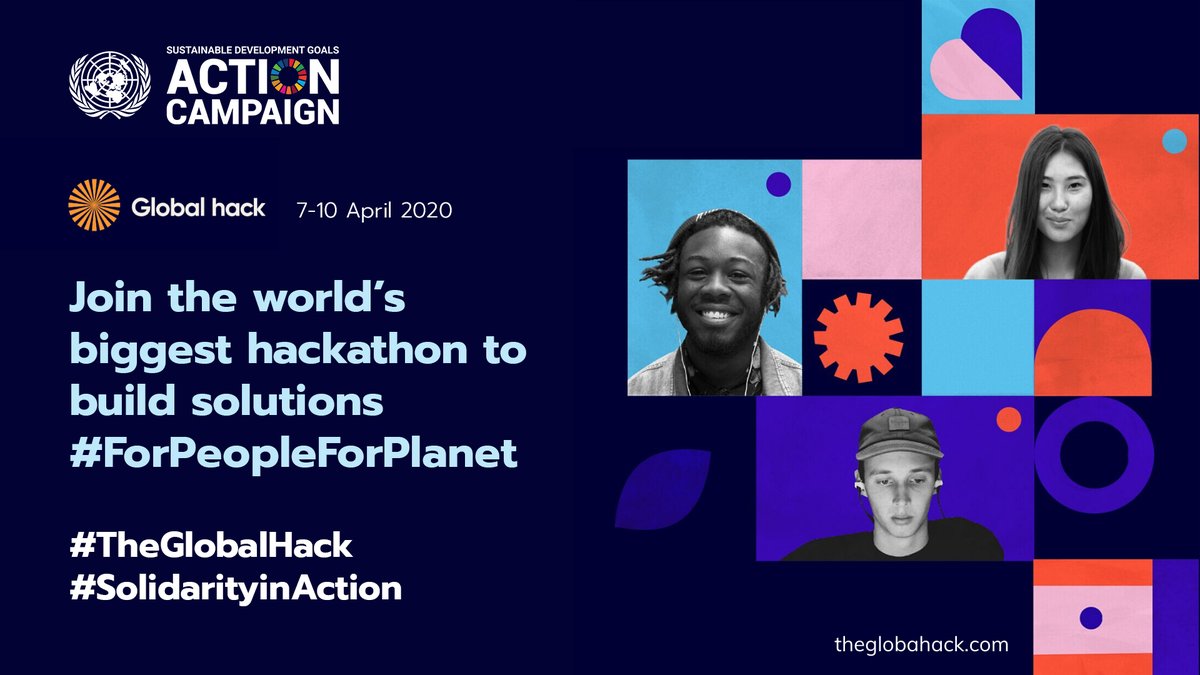 SUSTAINABLE DEVELOPMENT GOALS
ACTION
CAMPAIGN

Global hack 7-10 April 2020

Join the world's biggest hackathon to build solutions #ForPeopleForPlanet

#TheGlobalHack
#SolidarityinAction

theglobahack.com